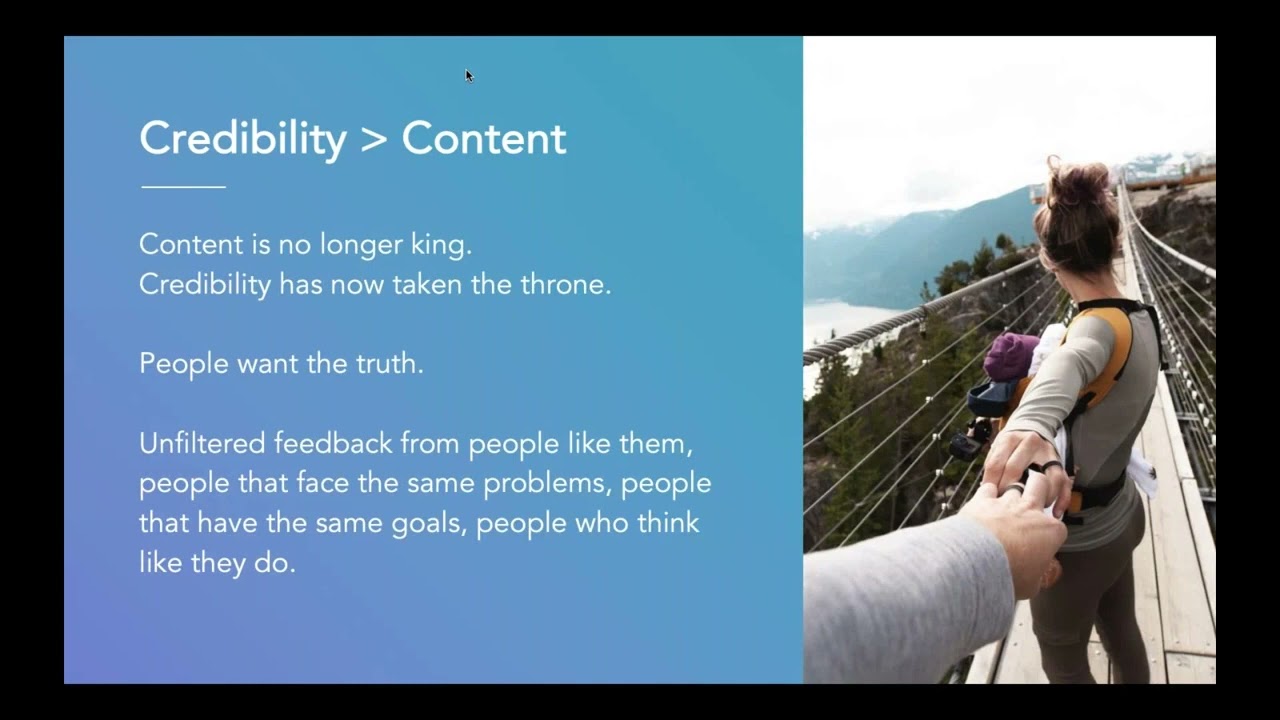 Credibility > Content

Content is no longer king.
Credibility has now taken the throne.

People want the truth.

Unfiltered feedback from people like them, people that face the same problems, people that have the same goals, people who think like they do.